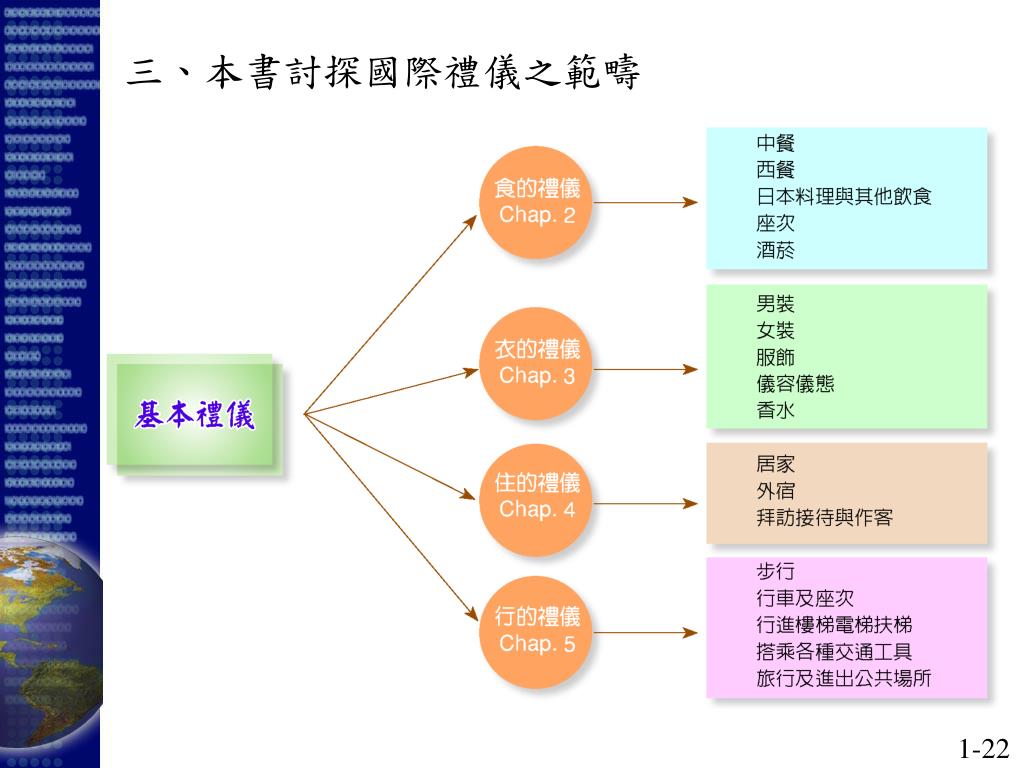 三、本書討探國際禮儀之範疇

基本禮儀

食的禮儀
Chap. 2

中餐
西餐
日本料理與其他飲食
座次
酒菸

衣的禮儀
Chap. 3

男裝
女裝
服飾
儀容儀態
香水

住的禮儀
Chap. 4

居家
外宿
拜訪接待與作客

行的禮儀
Chap. 5

步行
行車及座次
行進樓梯電梯扶梯
搭乘各種交通工具
旅行及進出公共場所

1-22